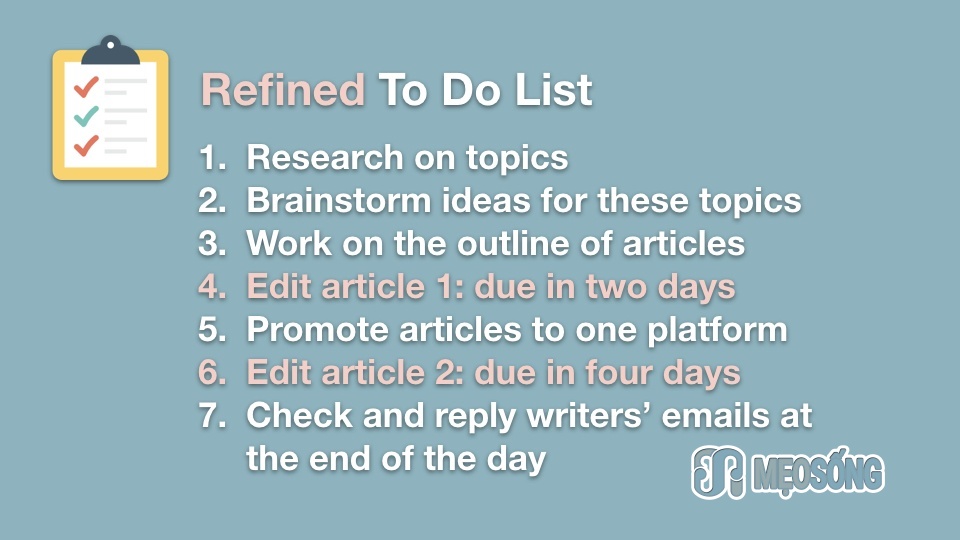 Refined To Do List

1. Research on topics
2. Brainstorm ideas for these topics
3. Work on the outline of articles
4. Edit article 1: due in two days
5. Promote articles to one platform
6. Edit article 2: due in four days
7. Check and reply writers' emails at the end of the day

MẸOSỐNG